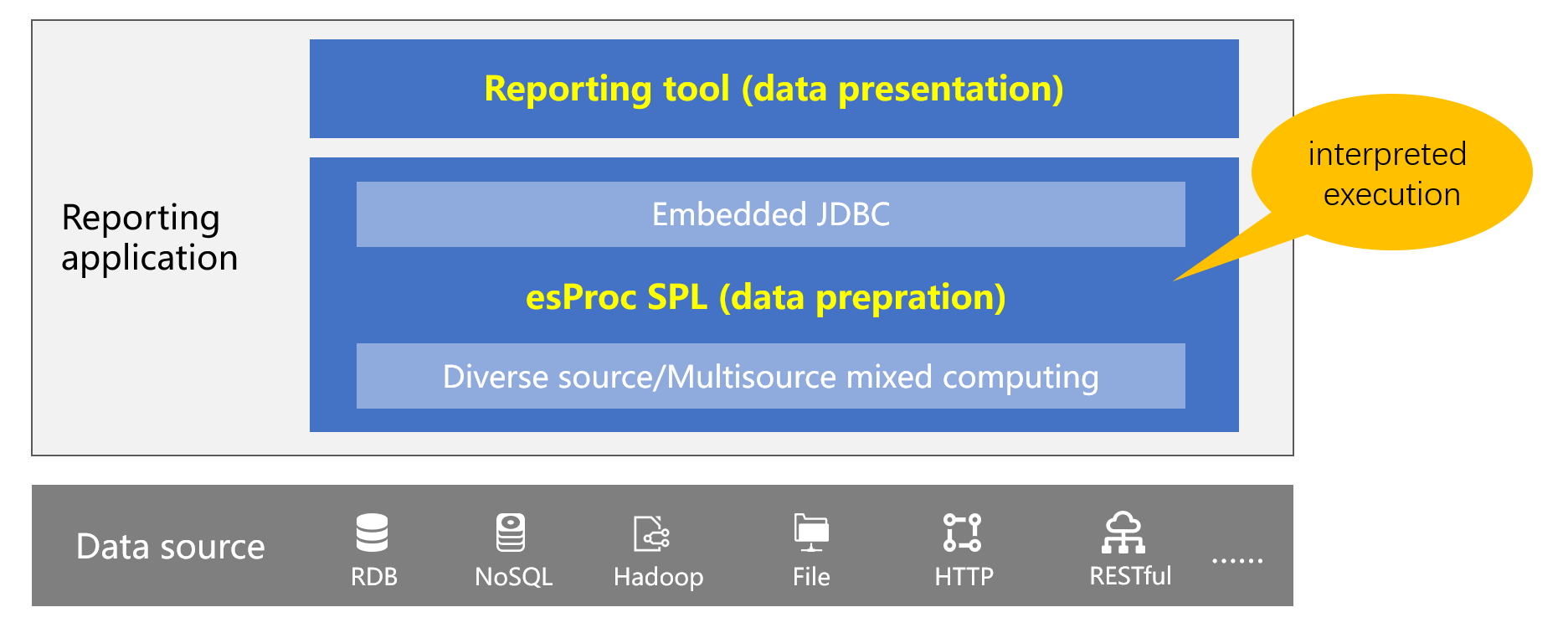 Reporting application

Reporting tool (data presentation)

Embedded JDBC

esProc SPL (data prepration)

Diverse source/Multisource mixed computing

interpreted execution

Data source

RDB

NoSQL

Hadoop

File

HTTP

RESTful

......